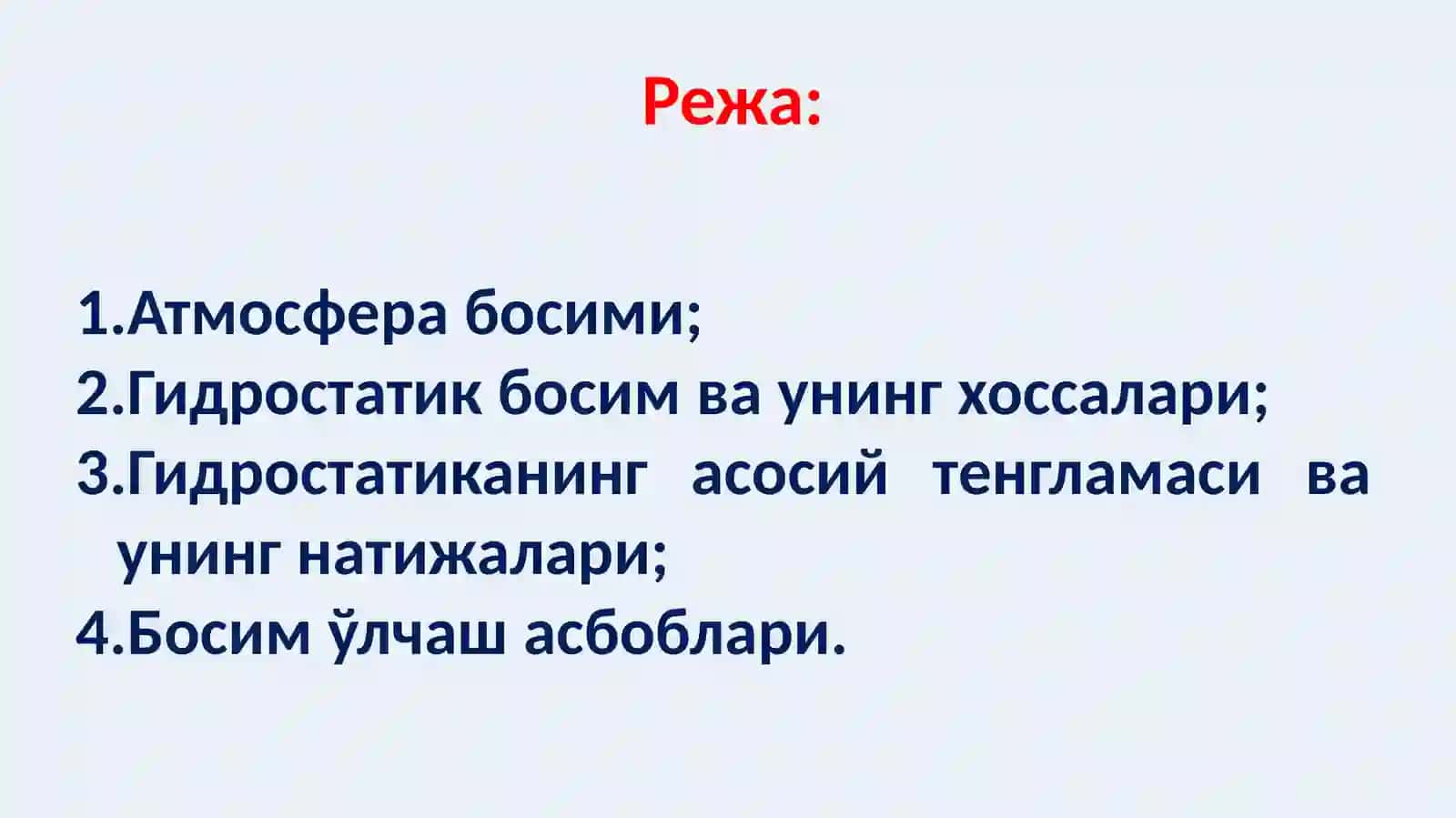 Режа:

1.Атмосфера босими;
2.Гидростатик босим ва унинг хоссалари;
3.Гидростатиканинг асосий тенгламаси ва унинг натижалари;
4.Босим ўлчаш асбоблари.